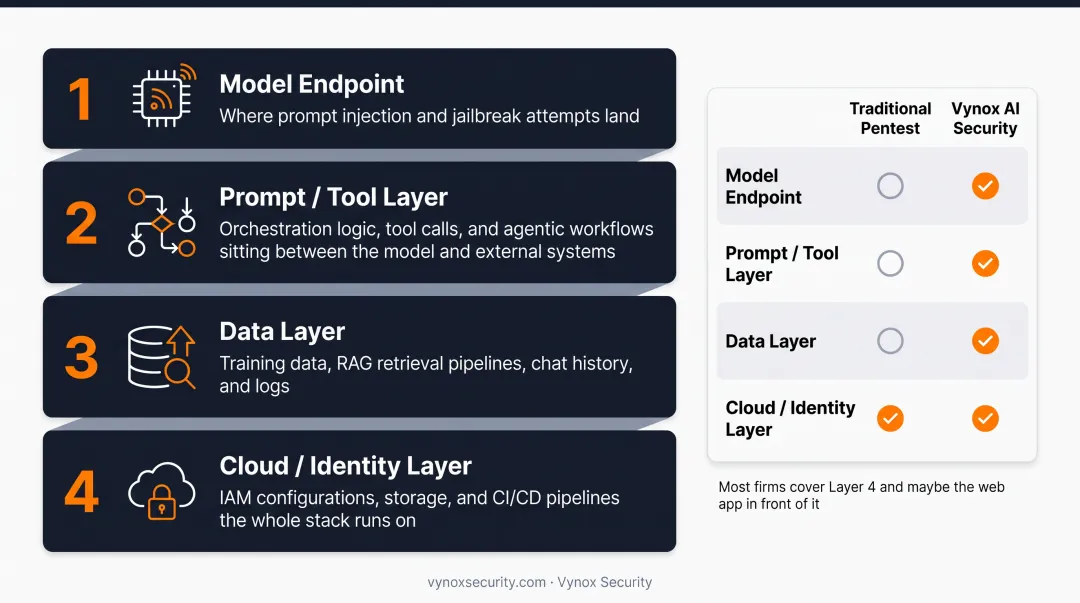 1 Model Endpoint
Where prompt injection and jailbreak attempts land

2 Prompt / Tool Layer
Orchestration logic, tool calls, and agentic workflows sitting between the model and external systems

3 Data Layer
Training data, RAG retrieval pipelines, chat history, and logs

4 Cloud / Identity Layer
IAM configurations, storage, and CI/CD pipelines the whole stack runs on

| | Traditional Pentest | Vynox AI Security |
|---|---|---|
| Model Endpoint | ○ | ✓ |
| Prompt / Tool Layer | ○ | ✓ |
| Data Layer | ○ | ✓ |
| Cloud / Identity Layer | ✓ | ✓ |

Most firms cover Layer 4 and maybe the web app in front of it

vynoxsecurity.com · Vynox Security